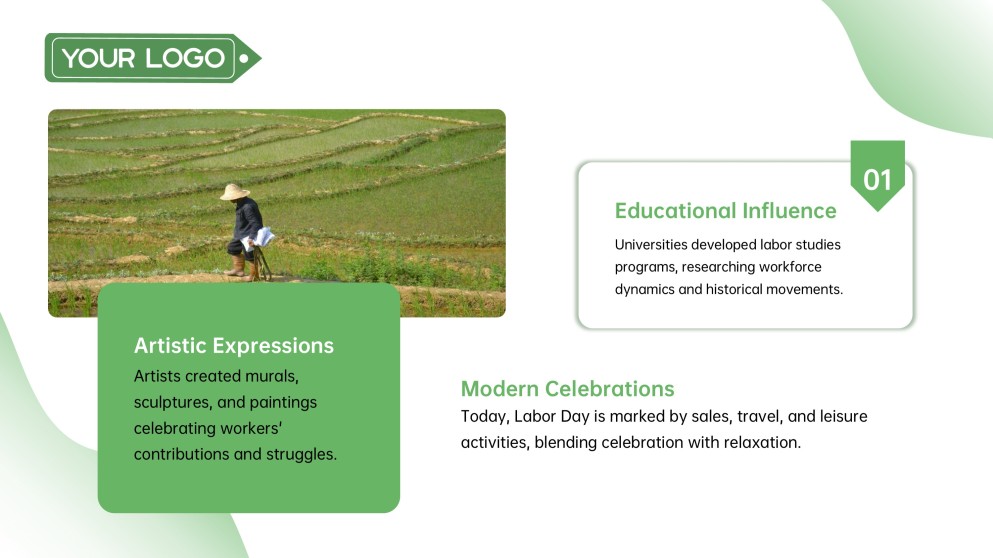 YOUR LOGO

01

Educational Influence

Universities developed labor studies programs, researching workforce dynamics and historical movements.

Artistic Expressions

Artists created murals, sculptures, and paintings celebrating workers' contributions and struggles.

Modern Celebrations

Today, Labor Day is marked by sales, travel, and leisure activities, blending celebration with relaxation.